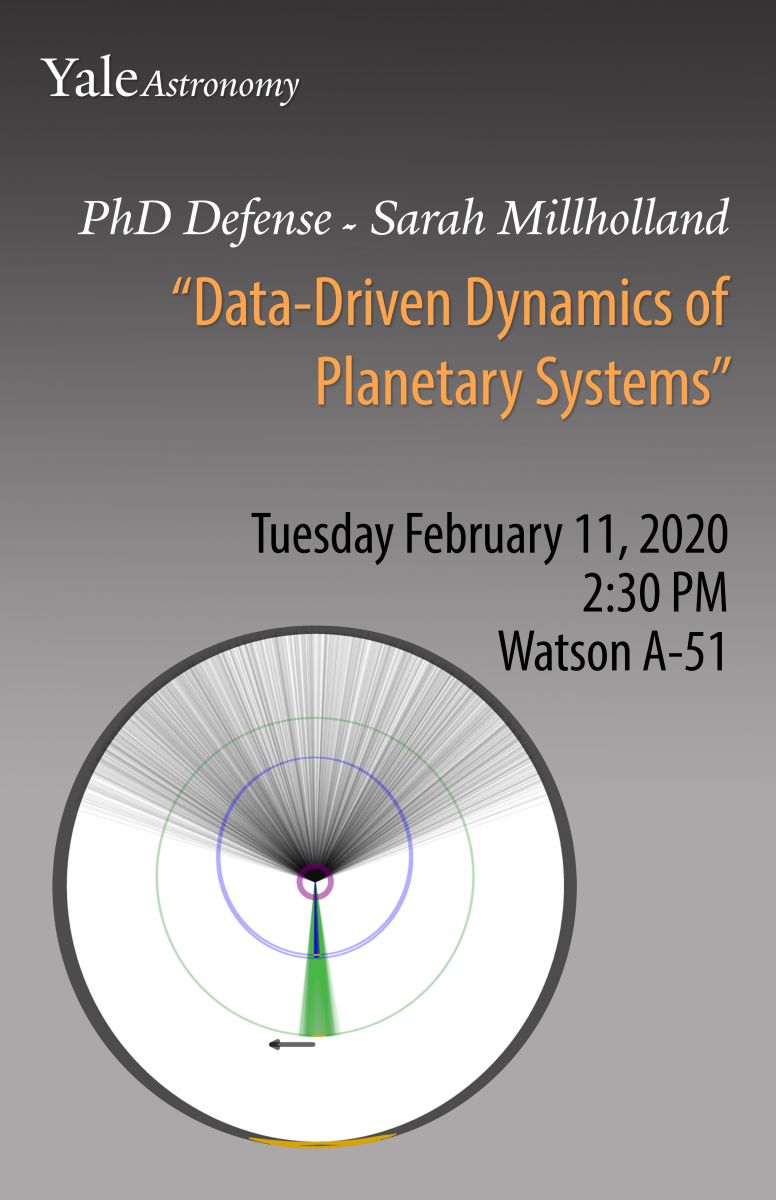 Yale Astronomy

PhD Defense - Sarah Millholland

“Data-Driven Dynamics of Planetary Systems”

Tuesday February 11, 2020
2:30 PM
Watson A-51